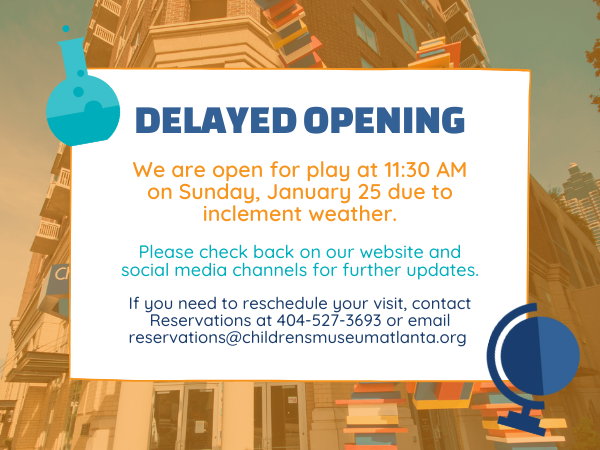 DELAYED OPENING

We are open for play at 11:30 AM on Sunday, January 25 due to inclement weather.

Please check back on our website and social media channels for further updates.

If you need to reschedule your visit, contact Reservations at 404-527-3693 or email reservations@childrensmuseumatlanta.org